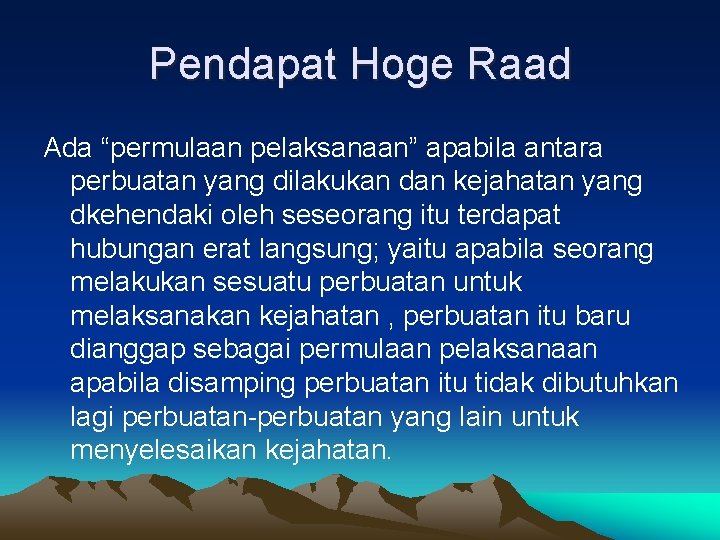 Pendapat Hoge Raad

Ada “permulaan pelaksanaan” apabila antara perbuatan yang dilakukan dan kejahatan yang dkehendaki oleh seseorang itu terdapat hubungan erat langsung; yaitu apabila seorang melakukan sesuatu perbuatan untuk melaksanakan kejahatan , perbuatan itu baru dianggap sebagai permulaan pelaksanaan apabila disamping perbuatan itu tidak dibutuhkan lagi perbuatan-perbuatan yang lain untuk menyelesaikan kejahatan.